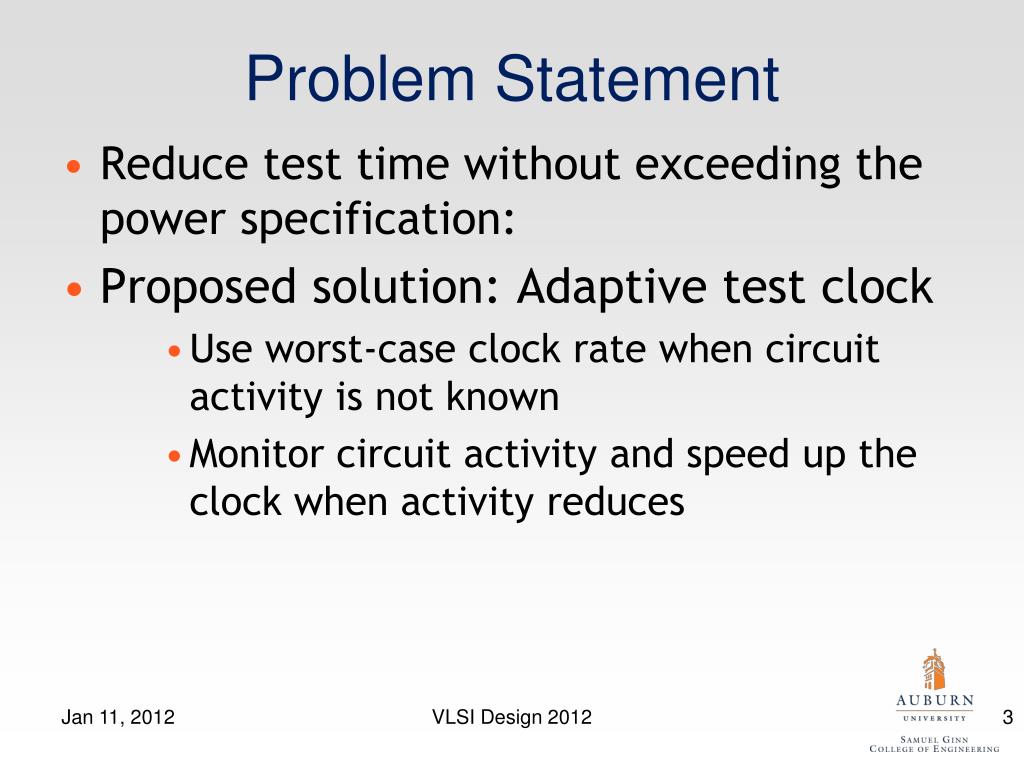 Problem Statement

• Reduce test time without exceeding the power specification:
• Proposed solution: Adaptive test clock
• Use worst-case clock rate when circuit activity is not known
• Monitor circuit activity and speed up the clock when activity reduces

Jan 11, 2012

VLSI Design 2012

AUBURN
UNIVERSITY
SAMUEL GINN
COLLEGE OF ENGINEERING

3